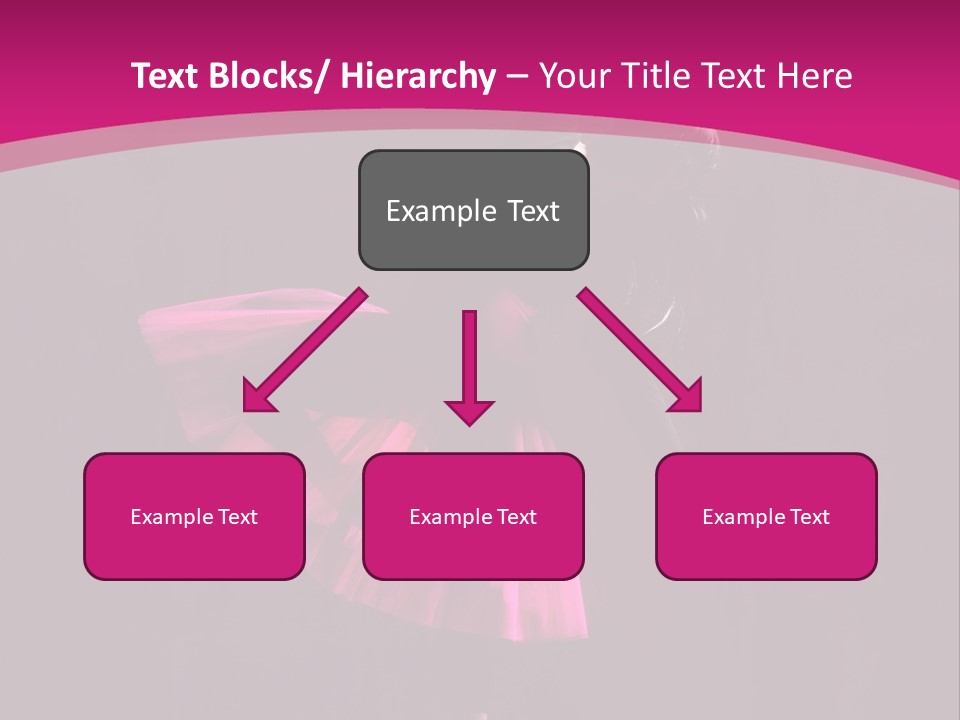 Text Blocks/ Hierarchy – Your Title Text Here

Example Text

Example Text

Example Text

Example Text